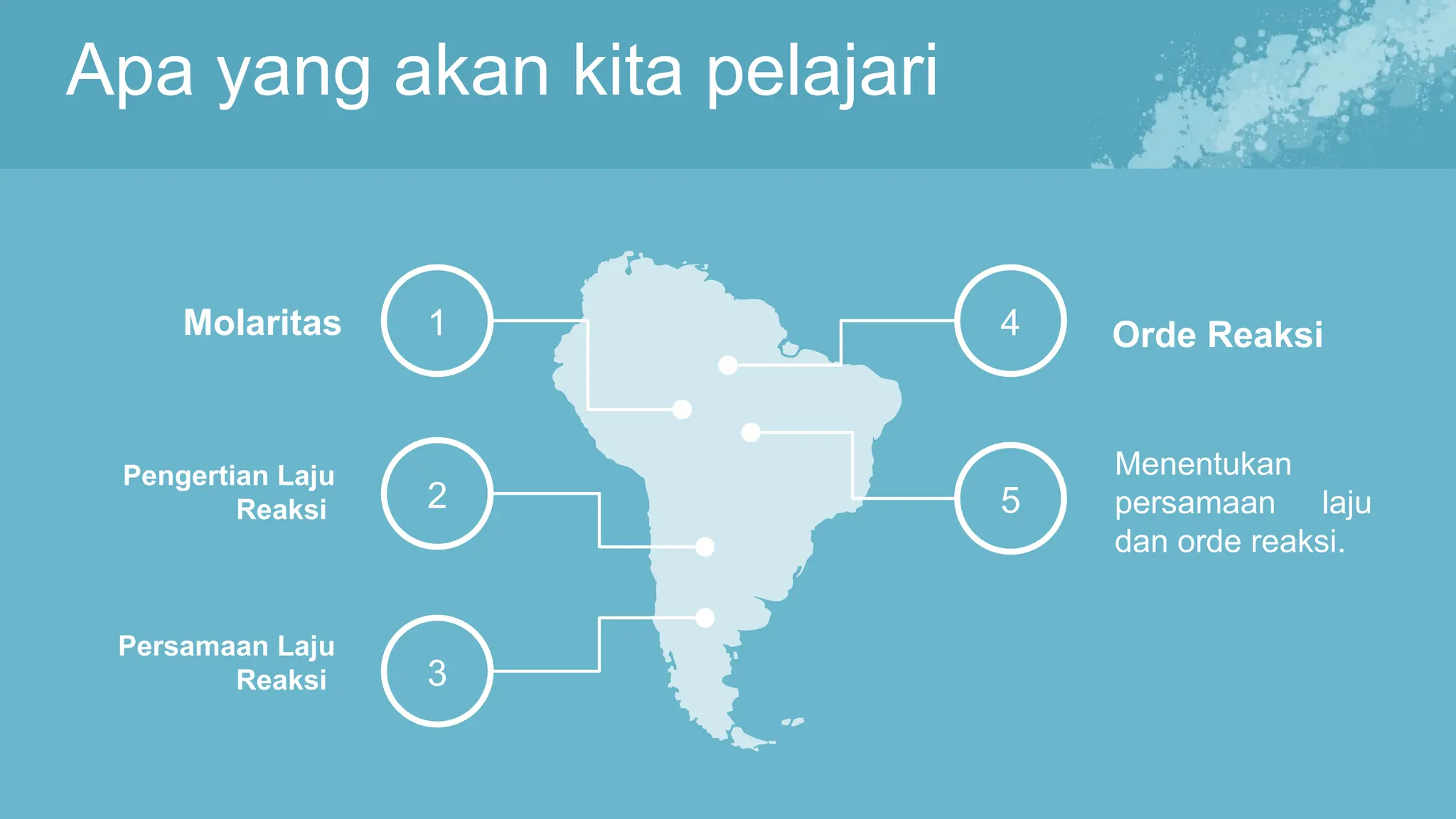 Apa yang akan kita pelajari

Molaritas

1

Pengertian Laju Reaksi

2

Persamaan Laju Reaksi

3

4

Orde Reaksi

5

Menentukan persamaan laju dan orde reaksi.